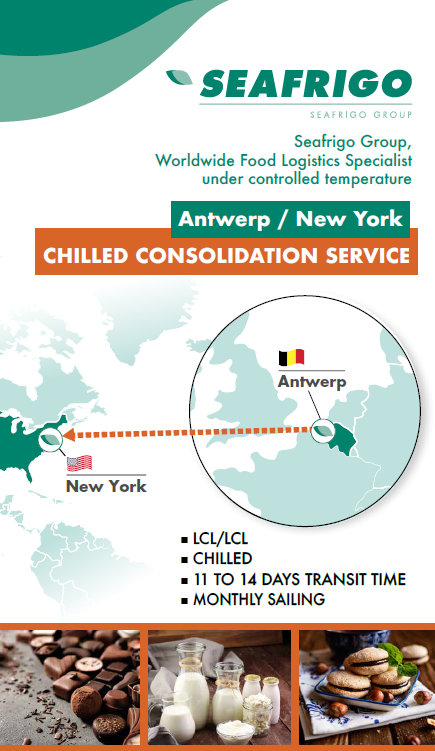 SEAFRIGO
SEAFRIGO GROUP

Seafrigo Group,
Worldwide Food Logistics Specialist
under controlled temperature

Antwerp / New York

CHILLED CONSOLIDATION SERVICE

Antwerp

New York

■ LCL/LCL
■ CHILLED
■ 11 TO 14 DAYS TRANSIT TIME
■ MONTHLY SAILING